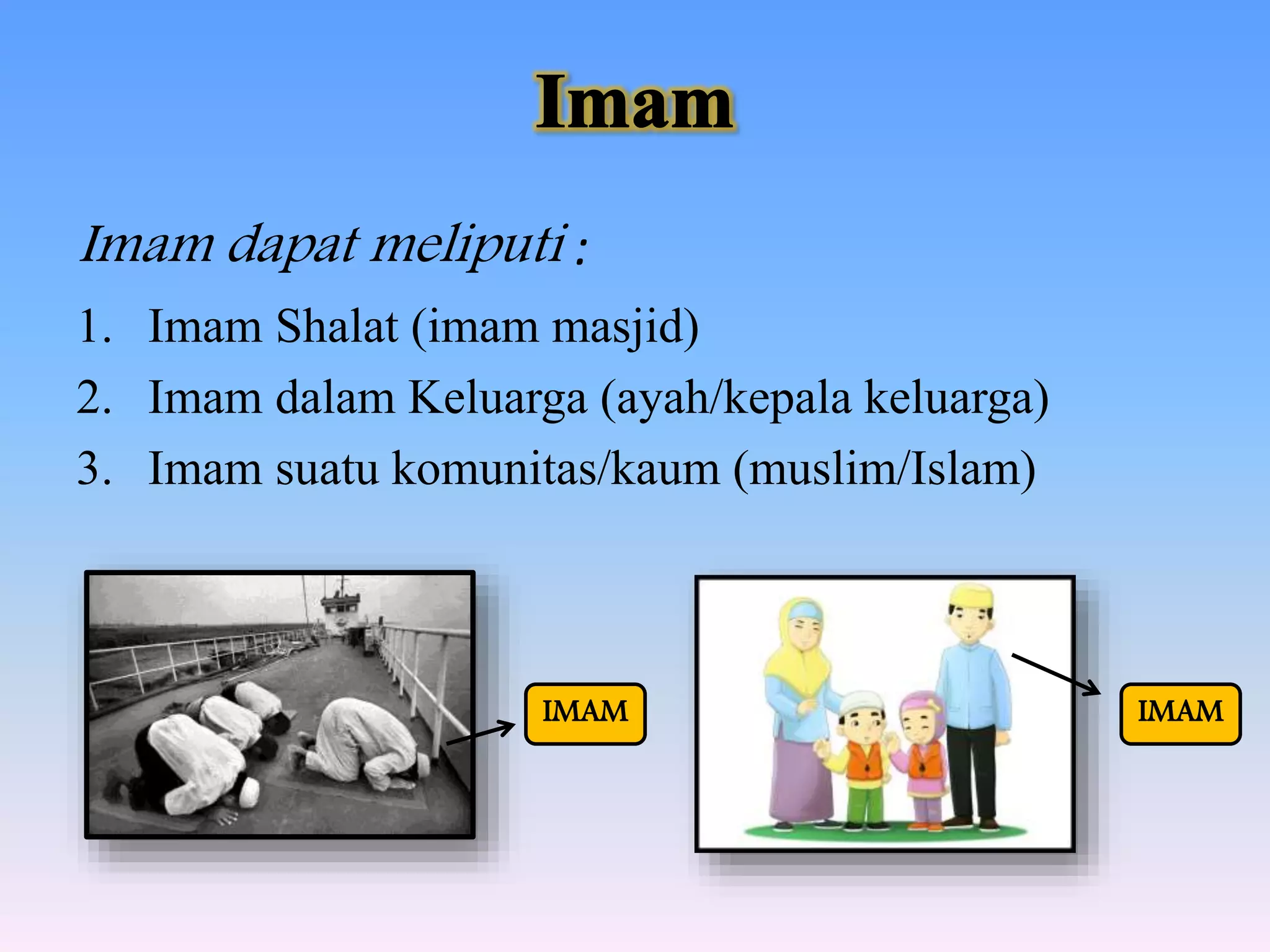 Imam

Imam dapat meliputi :

1. Imam Shalat (imam masjid)
2. Imam dalam Keluarga (ayah/kepala keluarga)
3. Imam suatu komunitas/kaum (muslim/Islam)

IMAM

IMAM